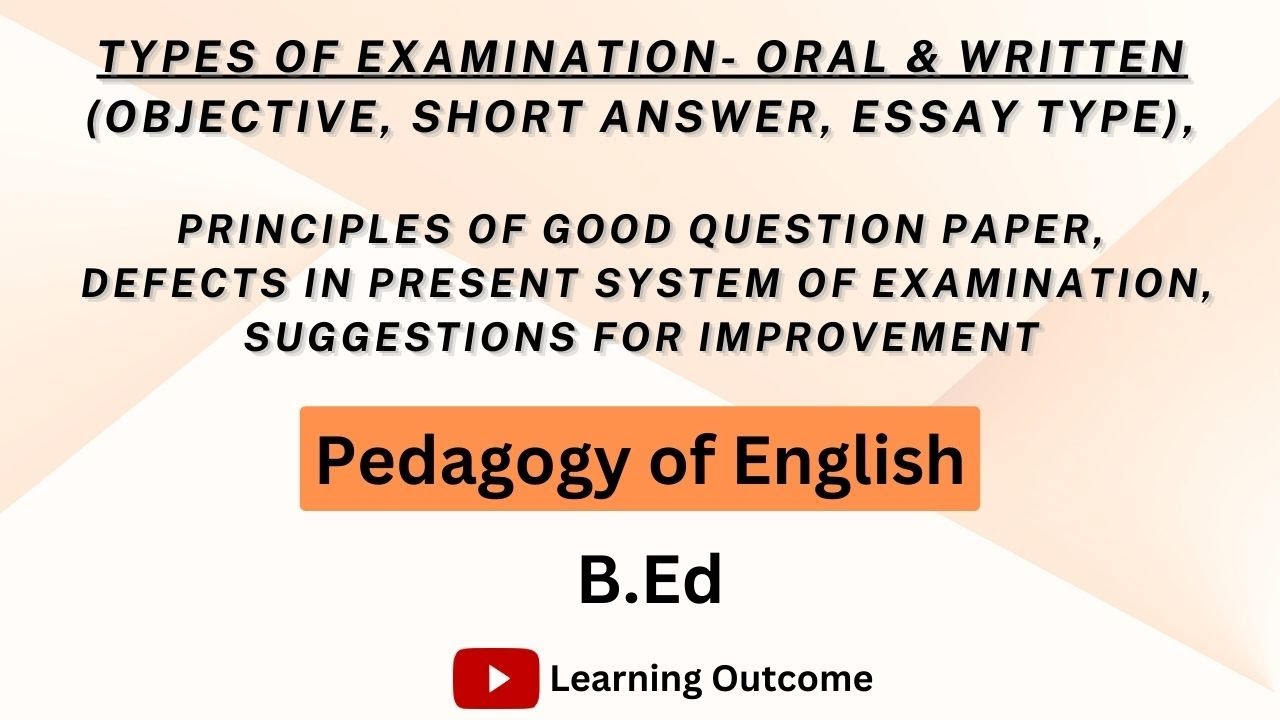 TYPES OF EXAMINATION- ORAL & WRITTEN (OBJECTIVE, SHORT ANSWER, ESSAY TYPE),

PRINCIPLES OF GOOD QUESTION PAPER, DEFECTS IN PRESENT SYSTEM OF EXAMINATION, SUGGESTIONS FOR IMPROVEMENT

Pedagogy of English

B.Ed

Learning Outcome